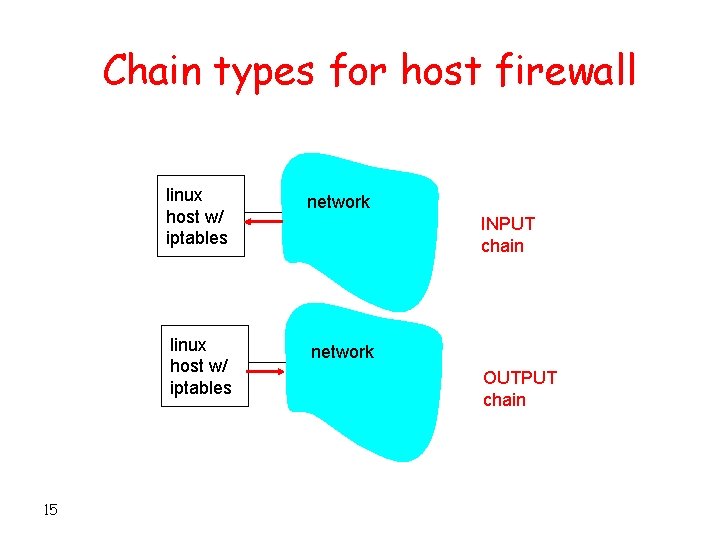 Chain types for host firewall

linux host w/ iptables

network

INPUT chain

linux host w/ iptables

network

OUTPUT chain

15